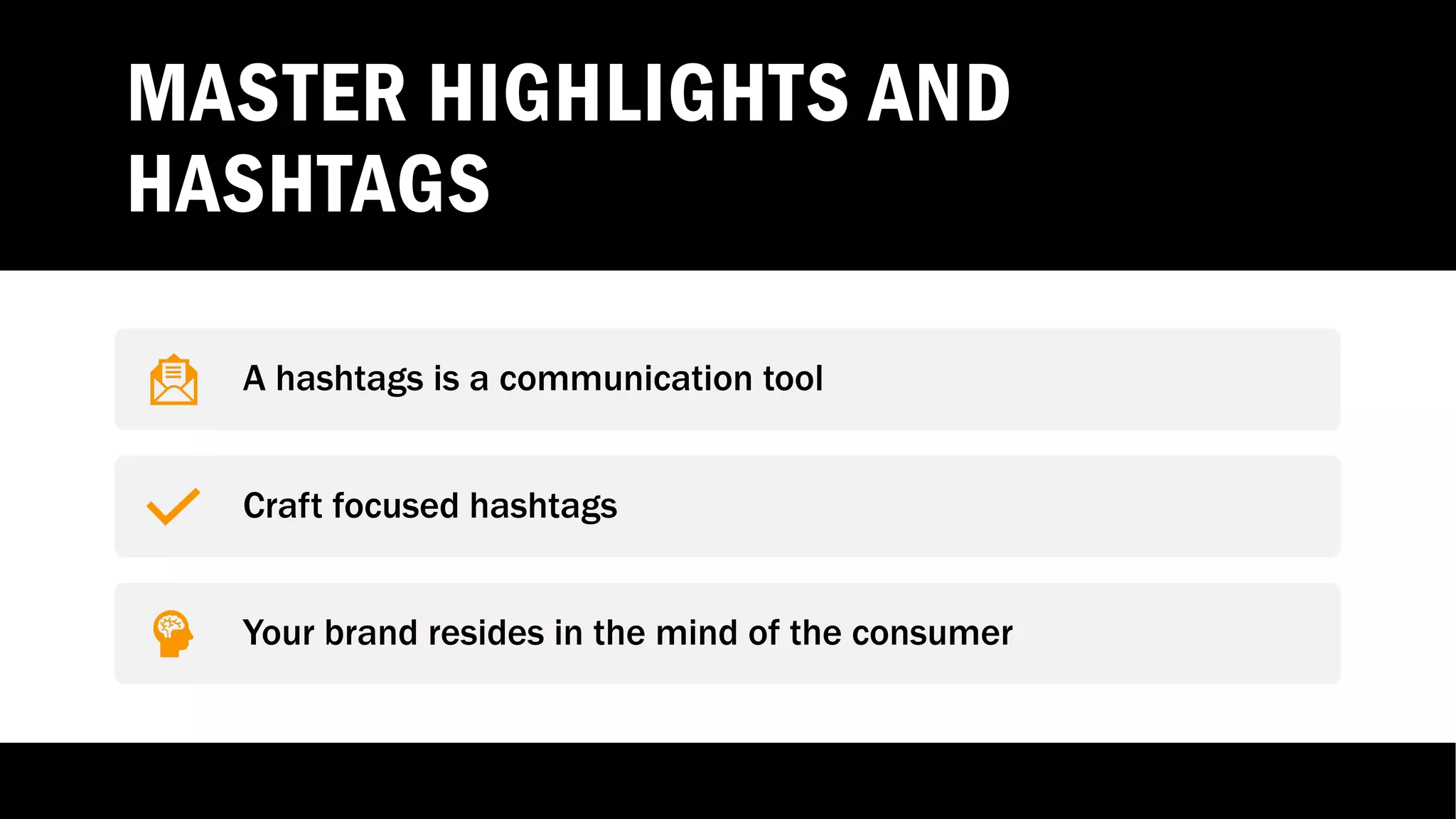 MASTER HIGHLIGHTS AND HASHTAGS

A hashtags is a communication tool

Craft focused hashtags

Your brand resides in the mind of the consumer